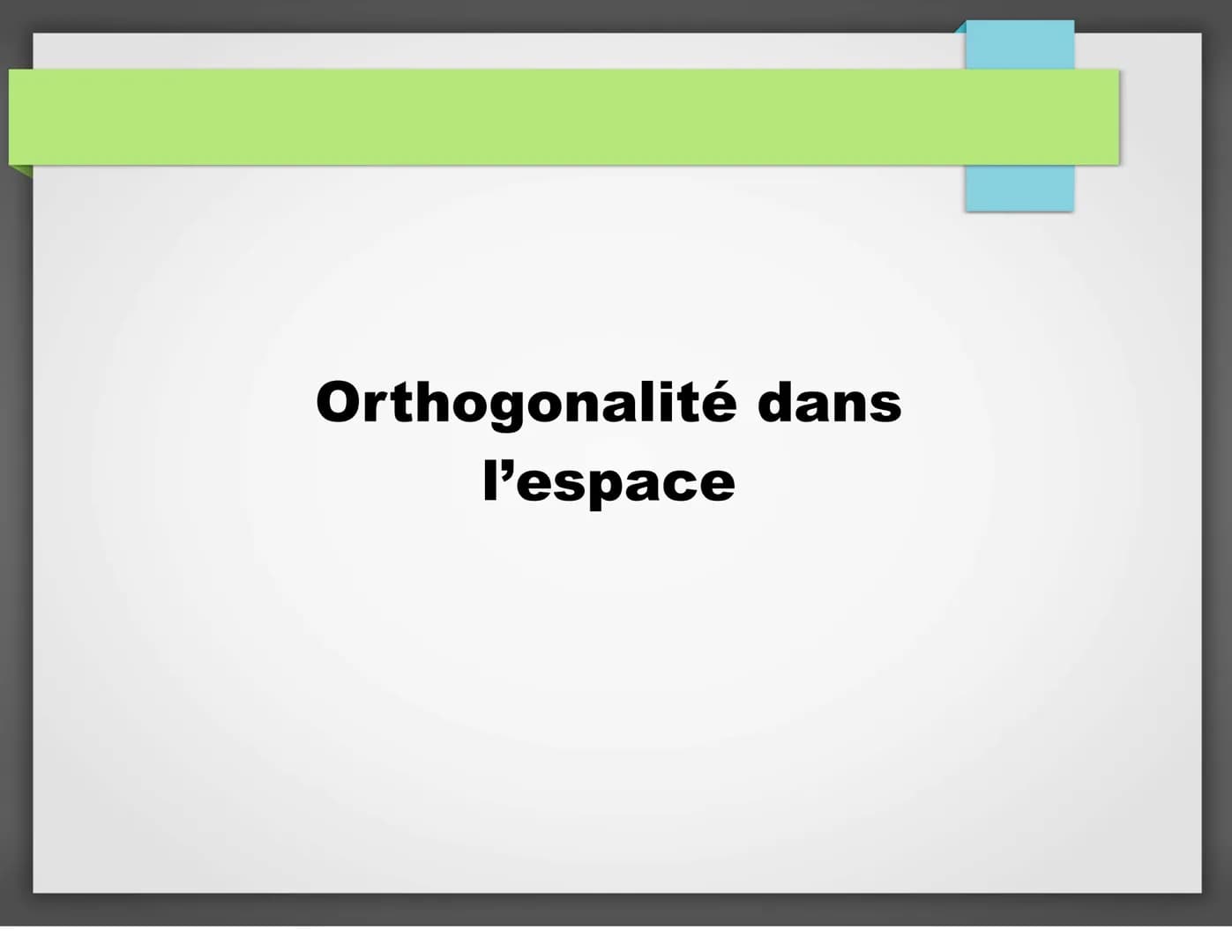 Orthogonalité dans l’espace